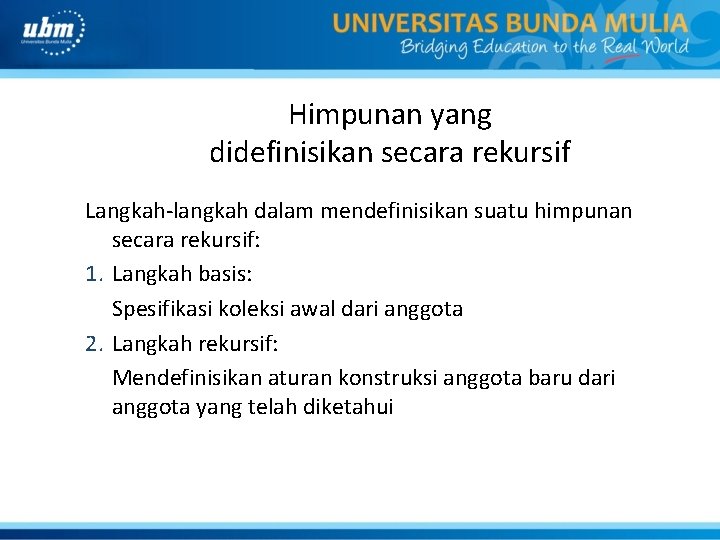 ubm
Universitas Bunda Mulia

UNIVERSITAS BUNDA MULIA
Bridging Education to the Real World

Himpunan yang didefinisikan secara rekursif

Langkah-langkah dalam mendefinisikan suatu himpunan secara rekursif:

1. Langkah basis:
Spesifikasi koleksi awal dari anggota

2. Langkah rekursif:
Mendefinisikan aturan konstruksi anggota baru dari anggota yang telah diketahui